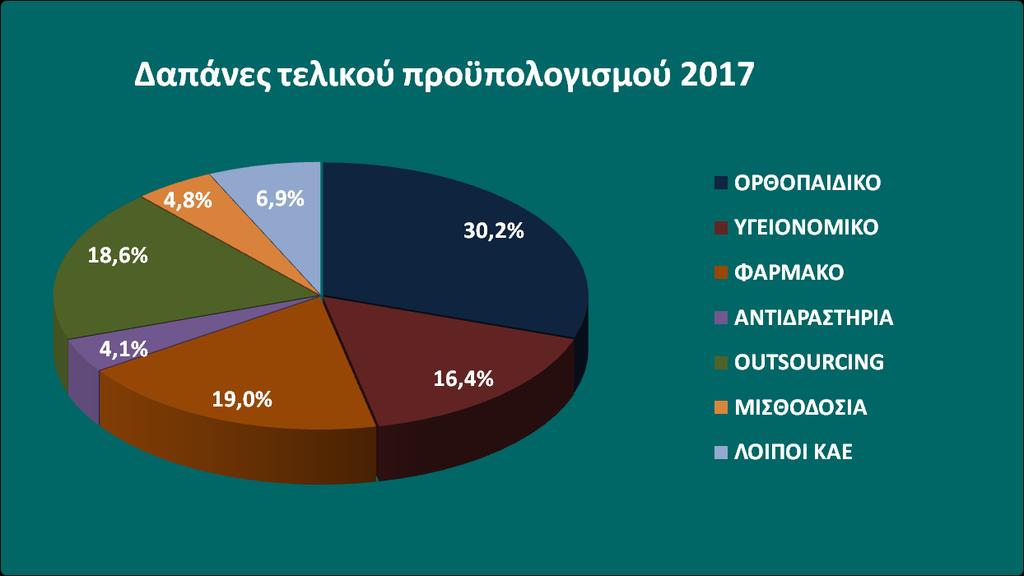 Δαπάνες τελικού προϋπολογισμού 2017

30,2%
16,4%
19,0%
4,1%
18,6%
4,8%
6,9%

ΟΡΘΟΠΑΙΔΙΚΟ
ΥΓΕΙΟΝΟΜΙΚΟ
ΦΑΡΜΑΚΟ
ΑΝΤΙΔΡΑΣΤΗΡΙΑ
OUTSOURCING
ΜΙΣΘΟΔΟΣΙΑ
ΛΟΙΠΟΙ ΚΑΕ